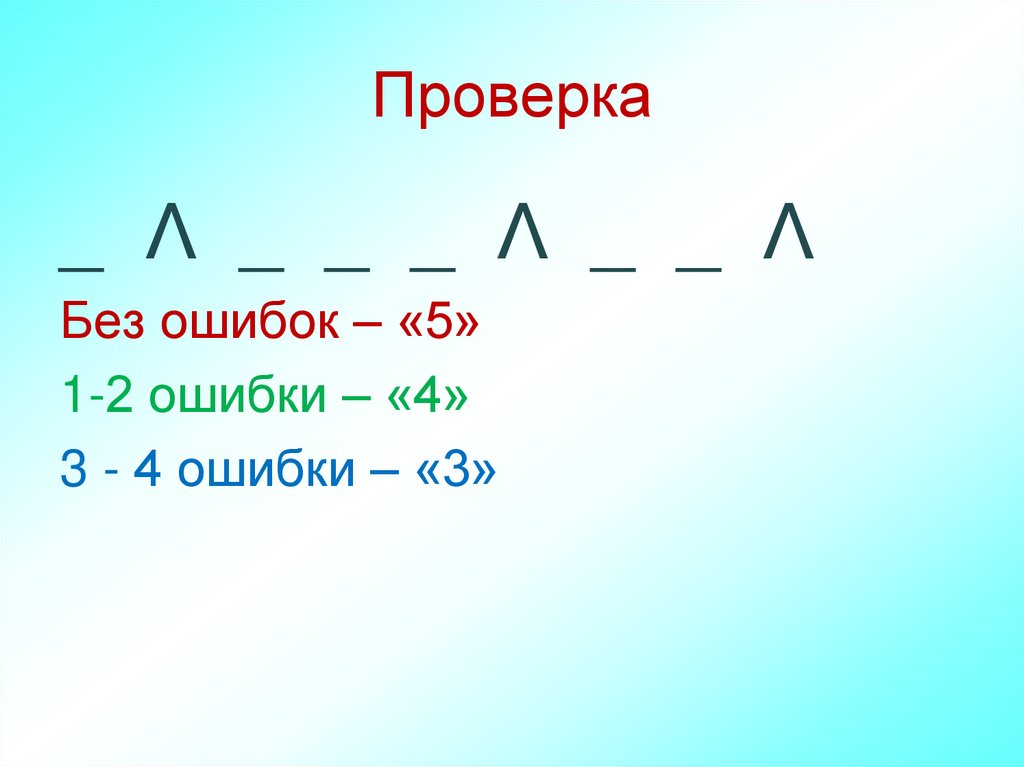 Проверка

_ Λ _ _ _ Λ _ _ Λ

Без ошибок – «5»

1-2 ошибки – «4»

3 - 4 ошибки – «3»